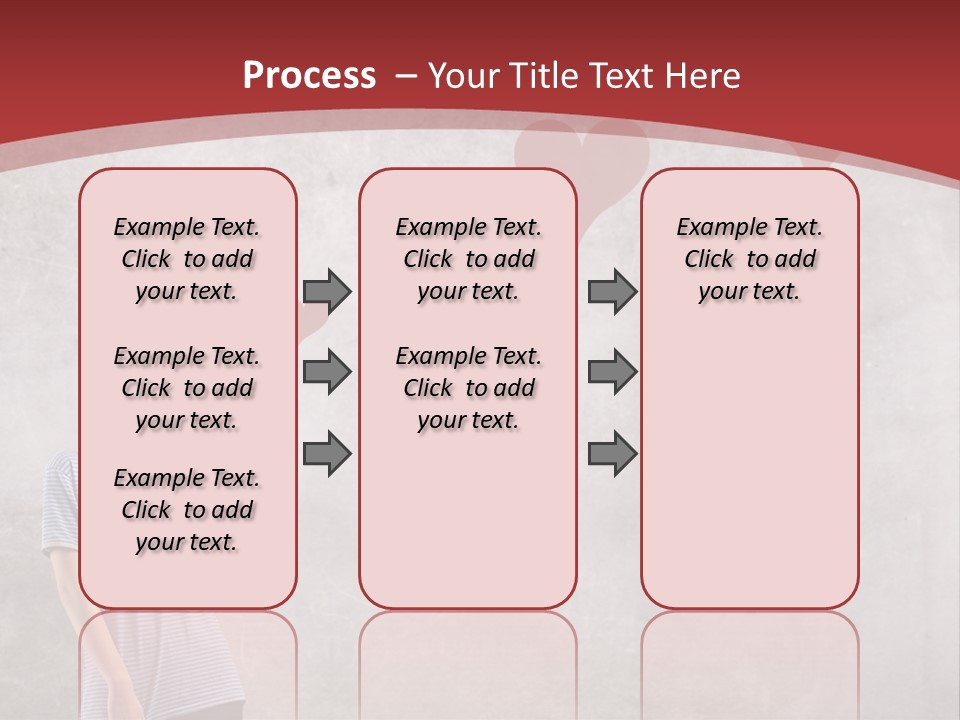 Process – Your Title Text Here

Example Text. Click to add your text.

Example Text. Click to add your text.

Example Text. Click to add your text.

Example Text. Click to add your text.

Example Text. Click to add your text.

Example Text. Click to add your text.